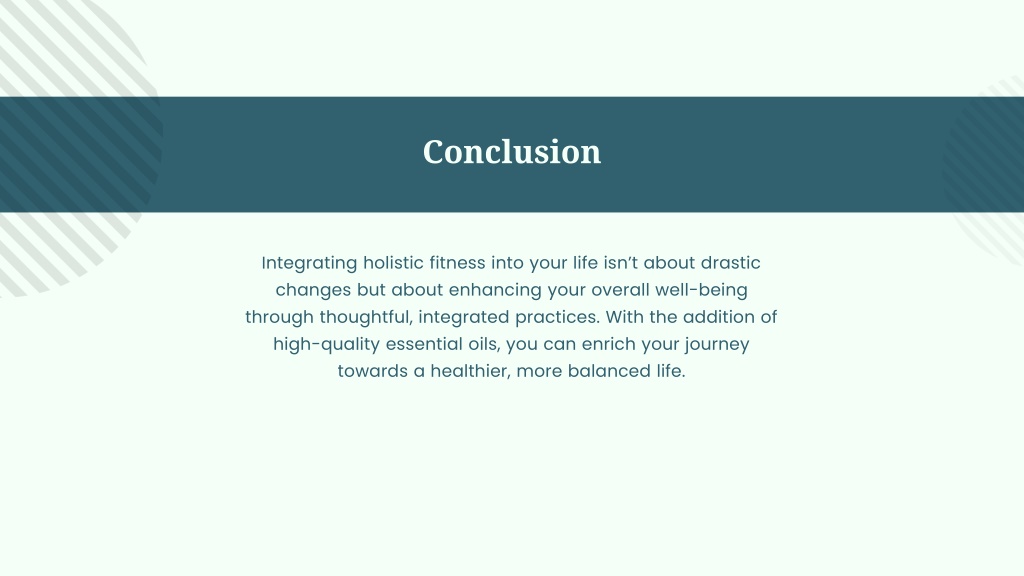 Conclusion

Integrating holistic fitness into your life isn’t about drastic changes but about enhancing your overall well-being through thoughtful, integrated practices. With the addition of high-quality essential oils, you can enrich your journey towards a healthier, more balanced life.